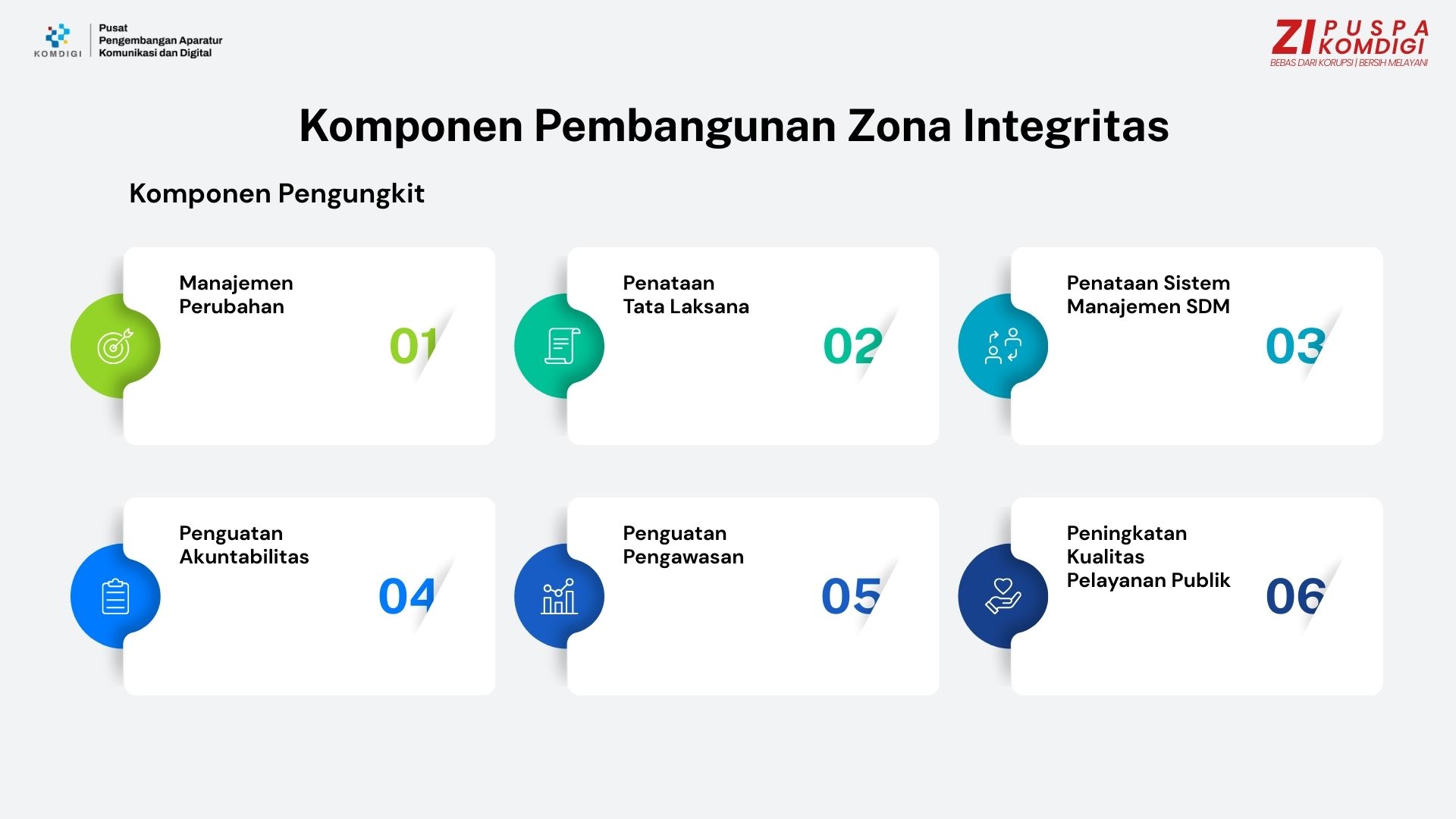 KOMDIGI
Pusat
Pengembangan Aparatur
Komunikasi dan Digital

ZI PUSPA KOMDIGI
BEBAS DARI KORUPSI | BERSIH MELAYANI

Komponen Pembangunan Zona Integritas

Komponen Pengungkit

Manajemen Perubahan
01

Penataan Tata Laksana
02

Penataan Sistem Manajemen SDM
03

Penguatan Akuntabilitas
04

Penguatan Pengawasan
05

Peningkatan Kualitas Pelayanan Publik
06